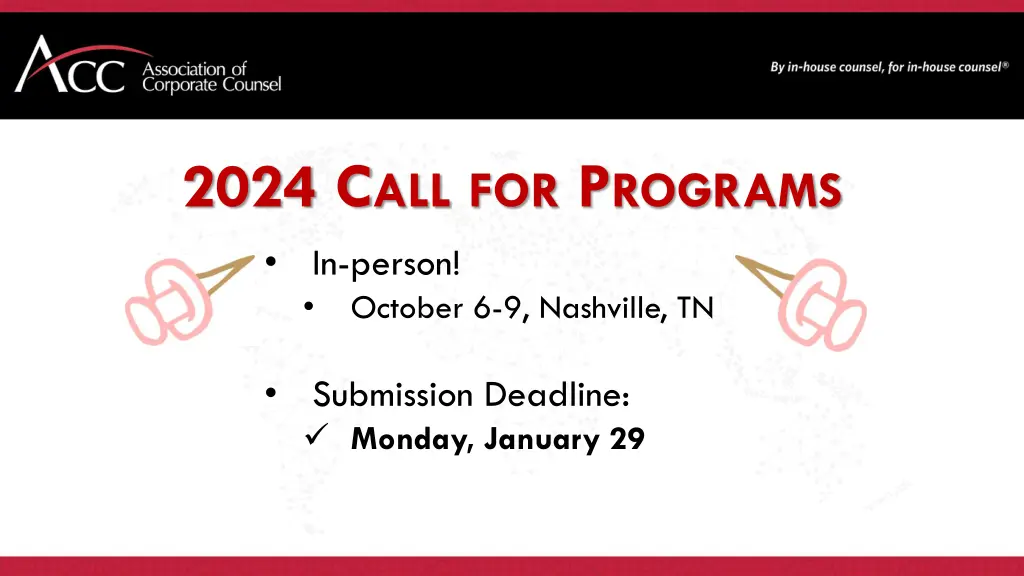 ACC Association of Corporate Counsel

By in-house counsel, for in-house counsel®

2024 CALL FOR PROGRAMS

• In-person!
  • October 6-9, Nashville, TN

• Submission Deadline:
  ✓ Monday, January 29